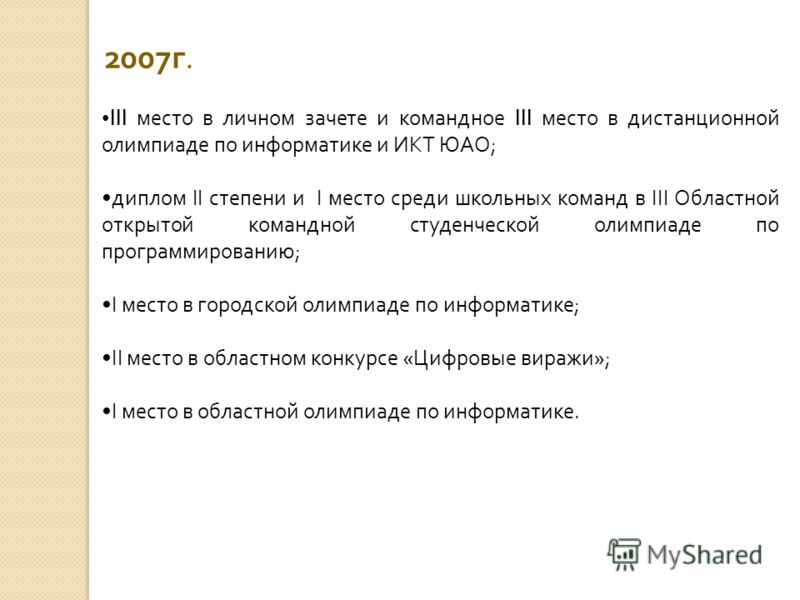 2007г.

•III место в личном зачете и командное III место в дистанционной олимпиаде по информатике и ИКТ ЮАО;

•диплом II степени и I место среди школьных команд в III Областной открытой командной студенческой олимпиаде по программированию;

•I место в городской олимпиаде по информатике;

•II место в областном конкурсе «Цифровые виражи»;

•I место в областной олимпиаде по информатике.

MyShared